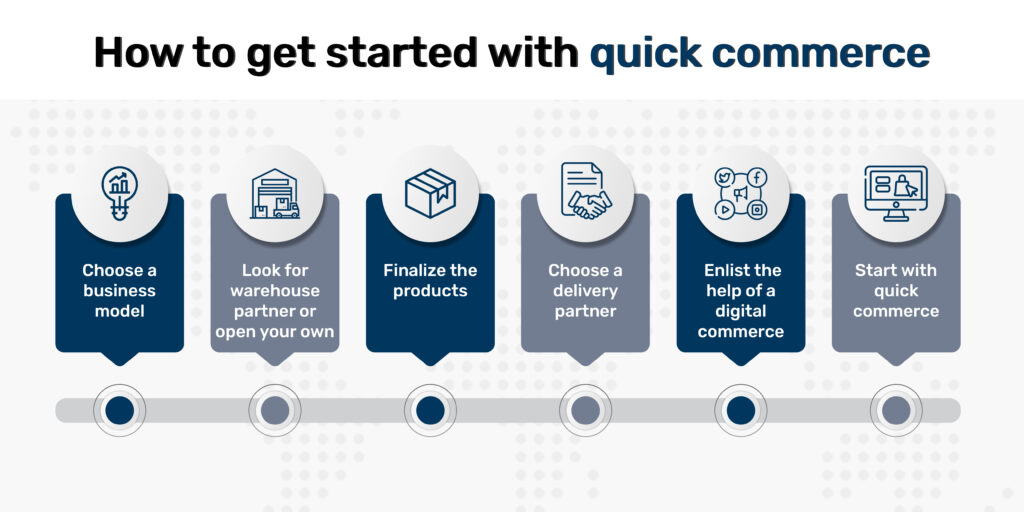 How to get started with quick commerce

Choose a business model

Look for warehouse partner or open your own

Finalize the products

Choose a delivery partner

Enlist the help of a digital commerce

Start with quick commerce